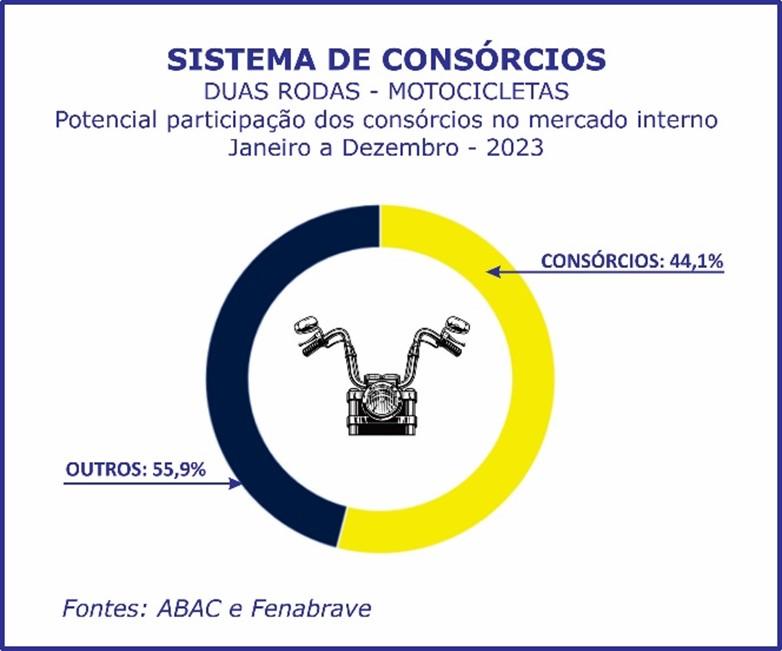 SISTEMA DE CONSÓRCIOS
DUAS RODAS - MOTOCICLETAS
Potencial participação dos consórcios no mercado interno
Janeiro a Dezembro - 2023

CONSÓRCIOS: 44,1%

OUTROS: 55,9%

Fontes: ABAC e Fenabrave